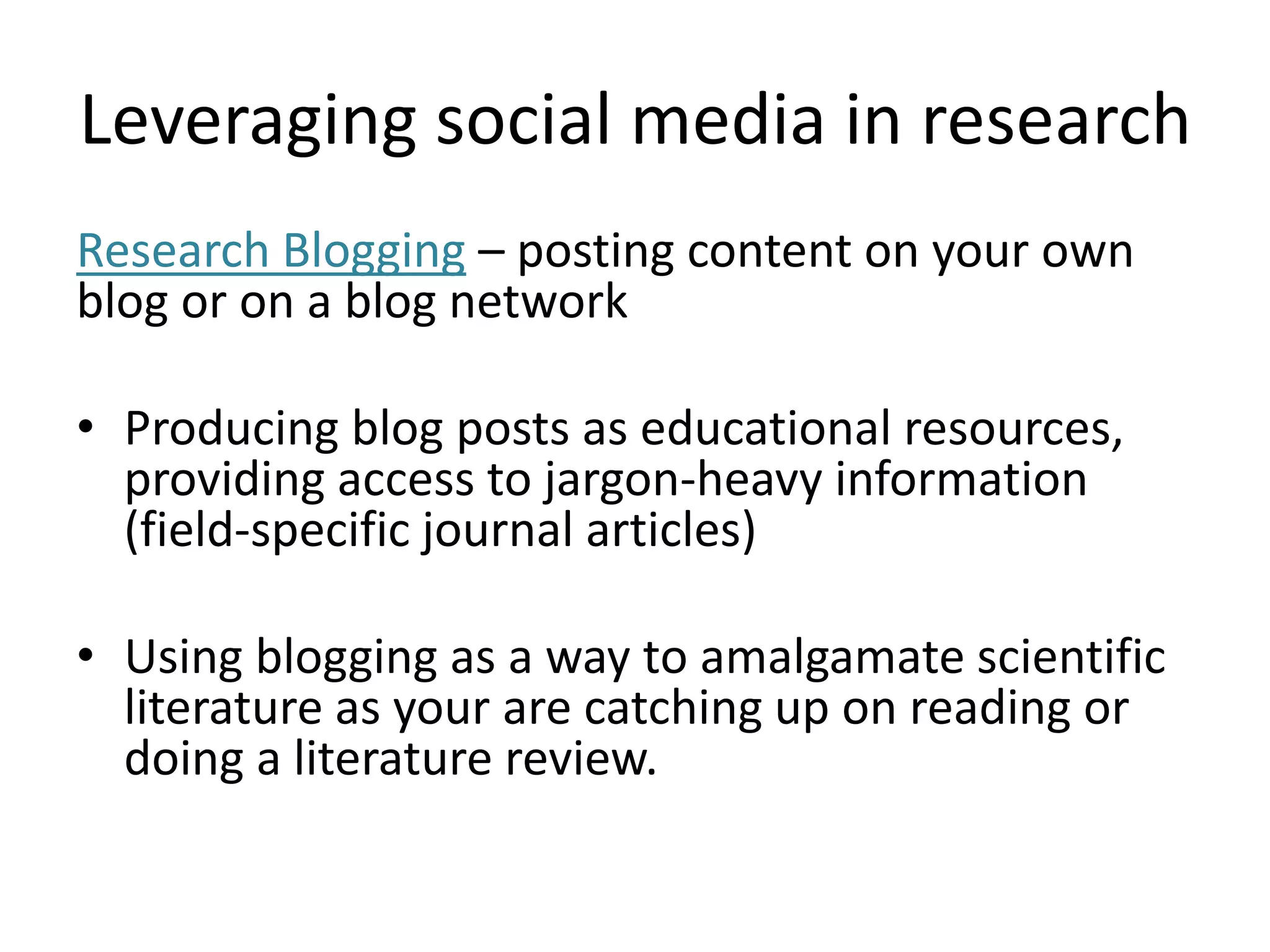 Leveraging social media in research

Research Blogging – posting content on your own blog or on a blog network

• Producing blog posts as educational resources, providing access to jargon-heavy information (field-specific journal articles)

• Using blogging as a way to amalgamate scientific literature as your are catching up on reading or doing a literature review.